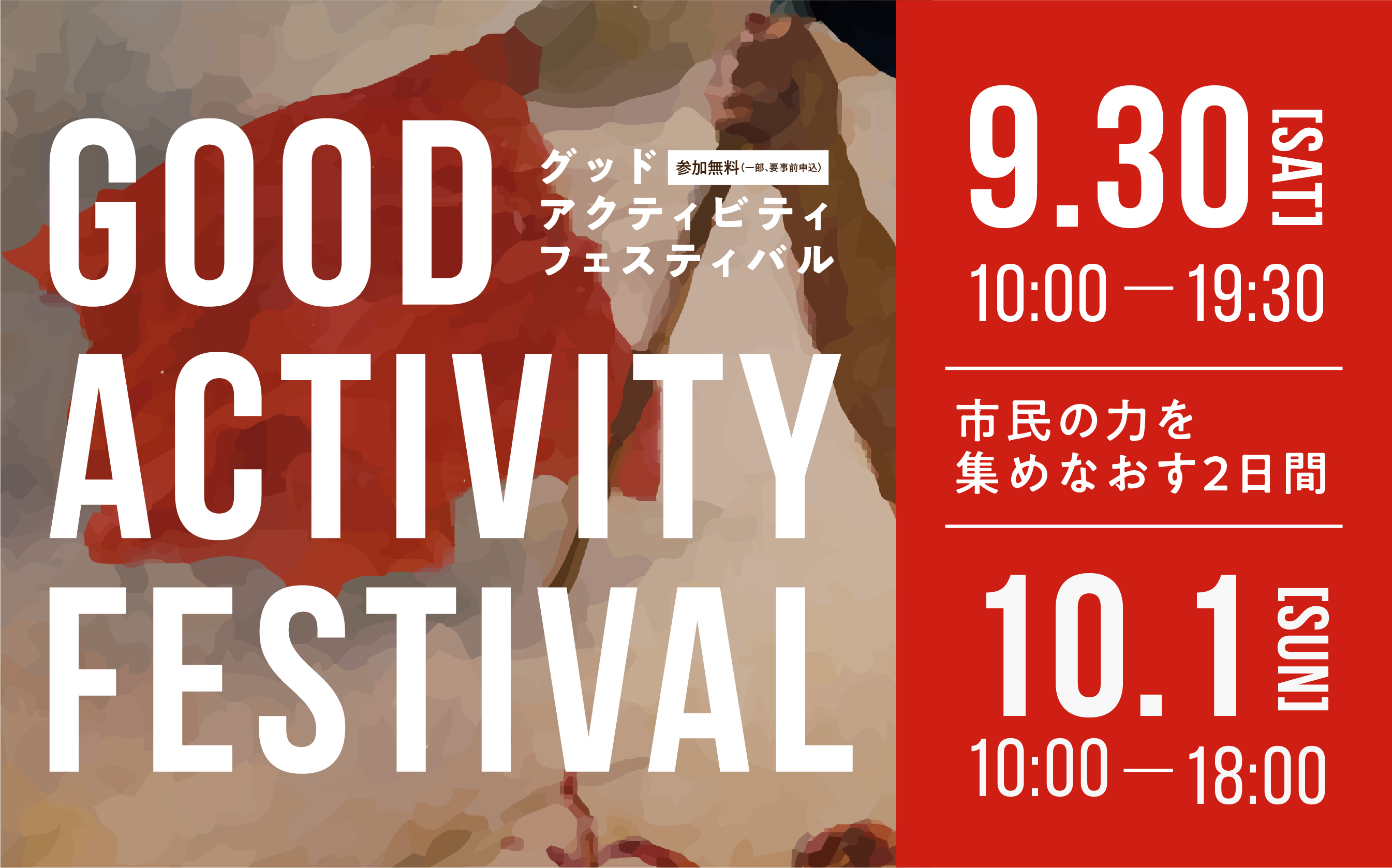 GOOD ACTIVITY FESTIVAL

グッド
アクティビティ
フェスティバル

参加無料(一部、要事前申込)

9.30 [SAT]
10:00 — 19:30

市民の力を
集めなおす2日間

10.1 [SUN]
10:00 — 18:00